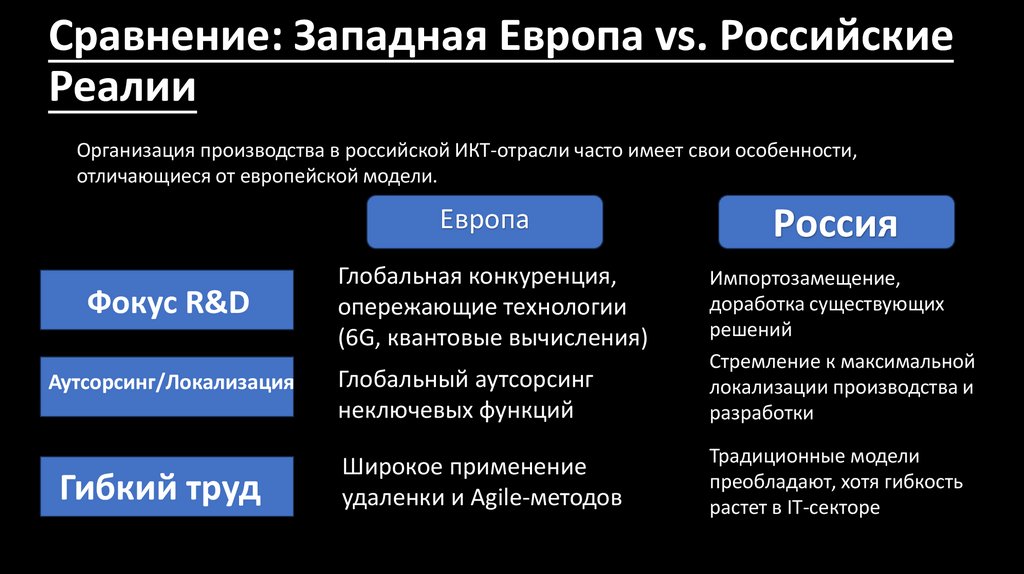 Сравнение: Западная Европа vs. Российские Реалии

Организация производства в российской ИКТ-отрасли часто имеет свои особенности, отличающиеся от европейской модели.

| | Европа | Россия |
|---|---|---|
| Фокус R&D | Глобальная конкуренция, опережающие технологии (6G, квантовые вычисления) | Импортозамещение, доработка существующих решений |
| Аутсорсинг/Локализация | Глобальный аутсорсинг неключевых функций | Стремление к максимальной локализации производства и разработки |
| Гибкий труд | Широкое применение удаленки и Agile-методов | Традиционные модели преобладают, хотя гибкость растет в IT-секторе |